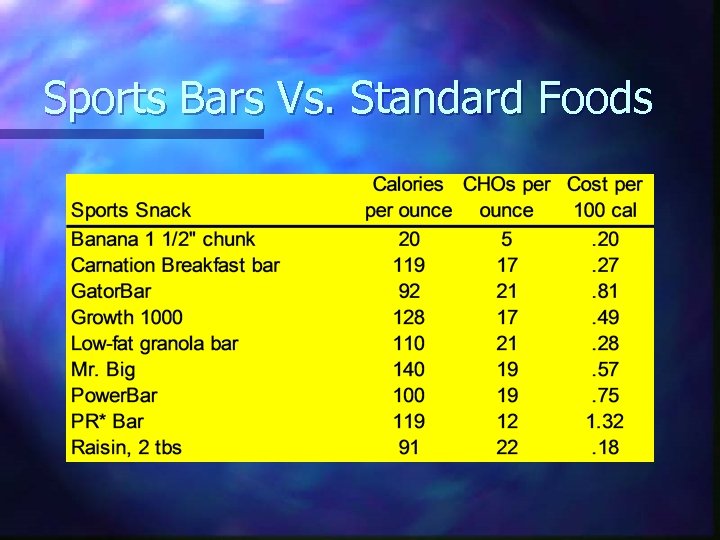 Sports Bars Vs. Standard Foods

| Sports Snack | Calories per ounce | CHOs per ounce | Cost per 100 cal |
|---|---|---|---|
| Banana 1 1/2" chunk | 20 | 5 | .20 |
| Carnation Breakfast bar | 119 | 17 | .27 |
| GatorBar | 92 | 21 | .81 |
| Growth 1000 | 128 | 17 | .49 |
| Low-fat granola bar | 110 | 21 | .28 |
| Mr. Big | 140 | 19 | .57 |
| PowerBar | 100 | 19 | .75 |
| PR* Bar | 119 | 12 | 1.32 |
| Raisin, 2 tbs | 91 | 22 | .18 |